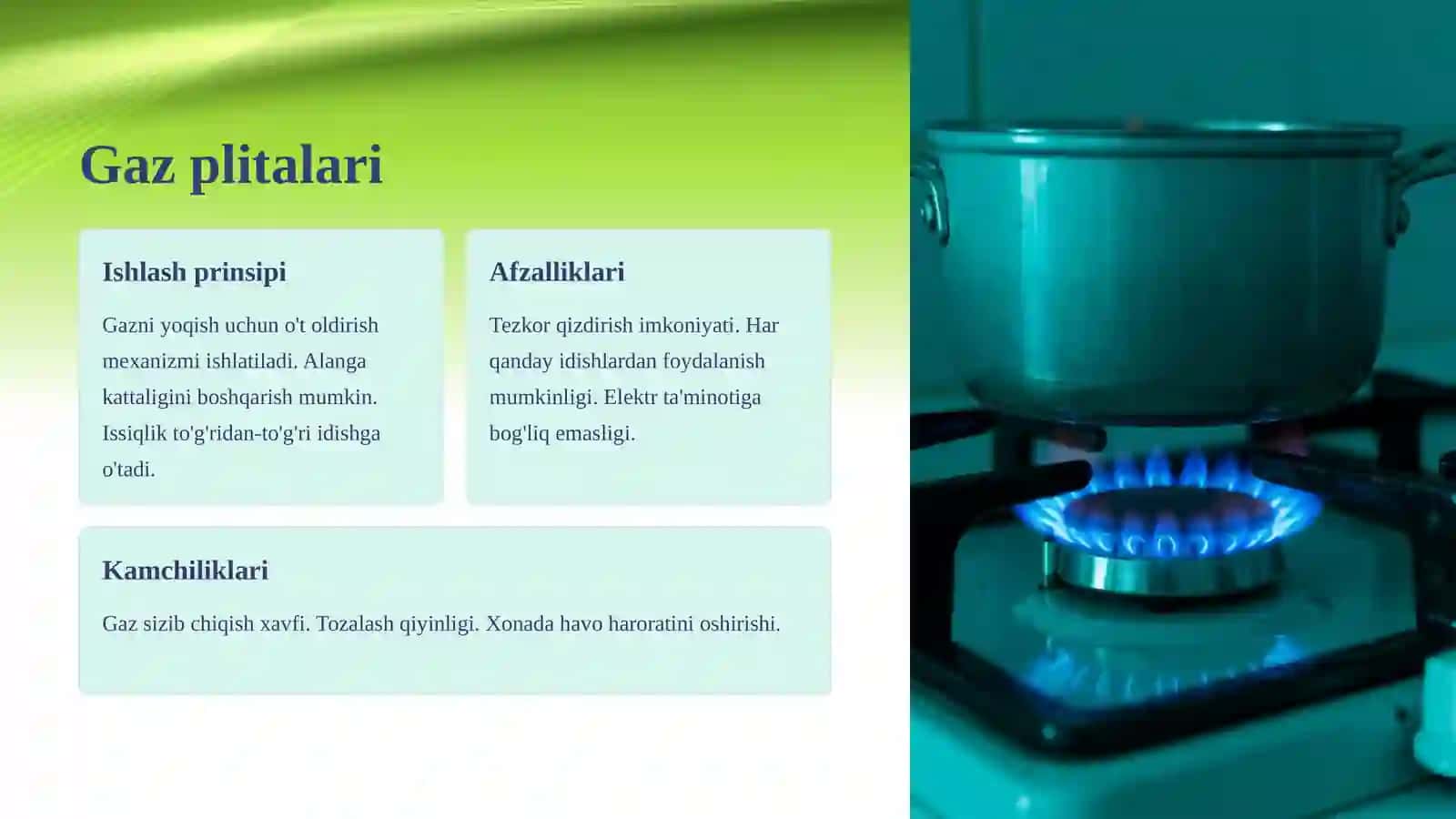 Gaz plitalari

Ishlash prinsipi

Gazni yoqish uchun o't oldirish mexanizmi ishlatiladi. Alanga kattaligini boshqarish mumkin. Issiqlik to'g'ridan-to'g'ri idishga o'tadi.

Afzalliklari

Tezkor qizdirish imkoniyati. Har qanday idishlardan foydalanish mumkinligi. Elektr ta'minotiga bog'liq emasligi.

Kamchiliklari

Gaz sizib chiqish xavfi. Tozalash qiyinligi. Xonada havo haroratini oshirishi.